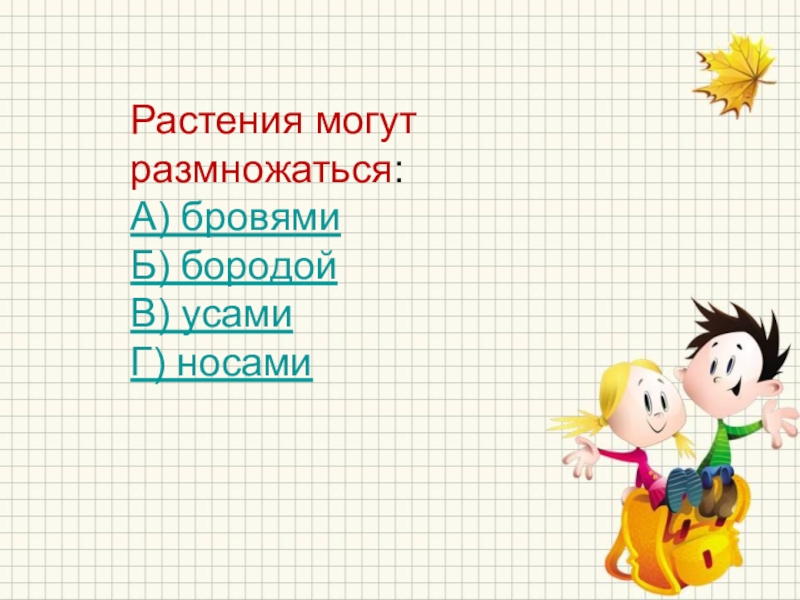 Растения могут размножаться:
А) бровями
Б) бородой
В) усами
Г) носами